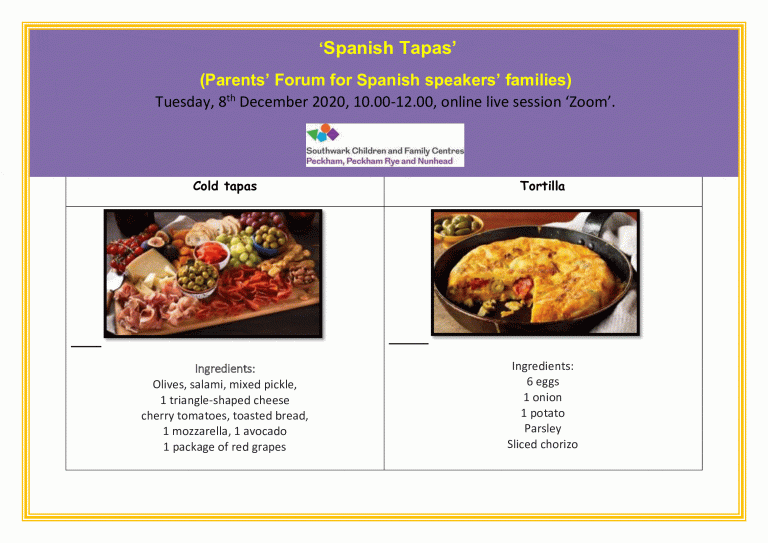 ‘Spanish Tapas’

(Parents’ Forum for Spanish speakers’ families)

Tuesday, 8th December 2020, 10.00-12.00, online live session ‘Zoom’.

Southwark Children and Family Centres
Peckham, Peckham Rye and Nunhead

| Cold tapas | Tortilla |
|---|---|
| Ingredients: Olives, salami, mixed pickle, 1 triangle-shaped cheese cherry tomatoes, toasted bread, 1 mozzarella, 1 avocado 1 package of red grapes | Ingredients: 6 eggs 1 onion 1 potato Parsley Sliced chorizo |